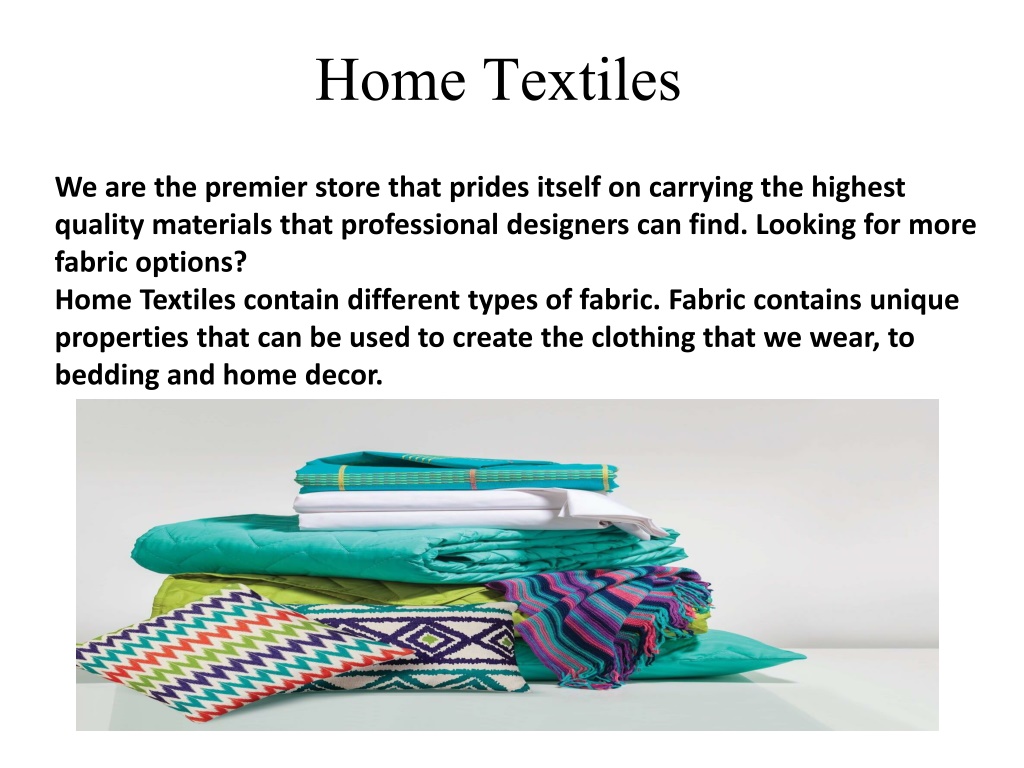 Home Textiles

We are the premier store that prides itself on carrying the highest quality materials that professional designers can find. Looking for more fabric options?
Home Textiles contain different types of fabric. Fabric contains unique properties that can be used to create the clothing that we wear, to bedding and home decor.